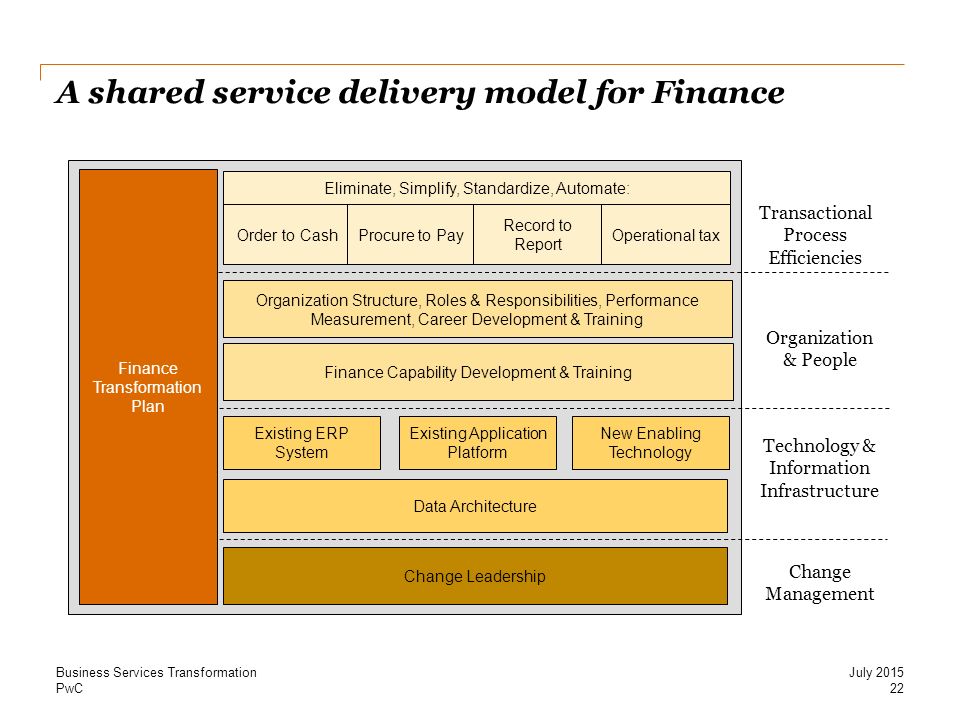 A shared service delivery model for Finance

Finance Transformation Plan

Eliminate, Simplify, Standardize, Automate:

Order to Cash

Procure to Pay

Record to Report

Operational tax

Transactional Process Efficiencies

Organization Structure, Roles & Responsibilities, Performance Measurement, Career Development & Training

Finance Capability Development & Training

Organization & People

Existing ERP System

Existing Application Platform

New Enabling Technology

Data Architecture

Technology & Information Infrastructure

Change Leadership

Change Management

Business Services Transformation
PwC

July 2015
22